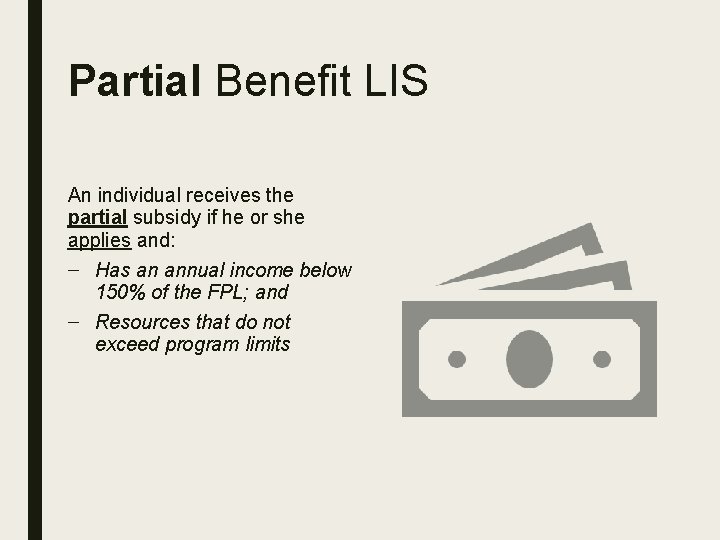 Partial Benefit LIS

An individual receives the partial subsidy if he or she applies and:

– Has an annual income below 150% of the FPL; and

– Resources that do not exceed program limits